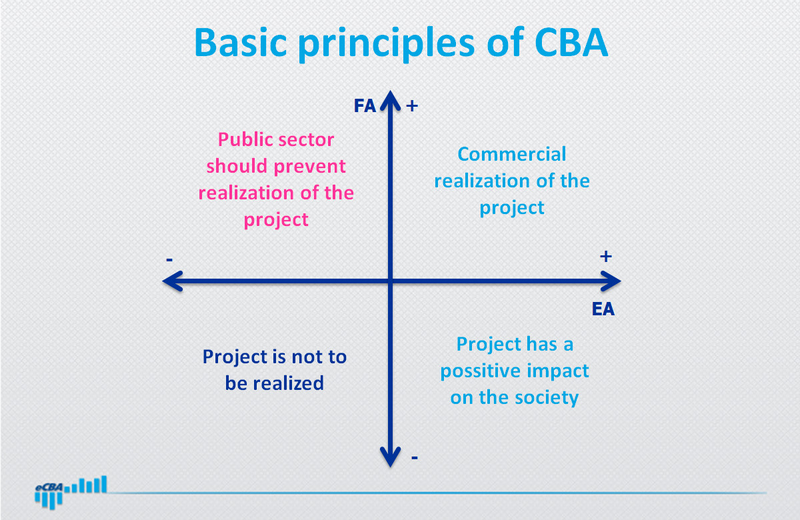 Basic principles of CBA

FA +

Public sector should prevent realization of the project

Commercial realization of the project

-

+

EA

Project is not to be realized

Project has a possitive impact on the society

-

eCBA